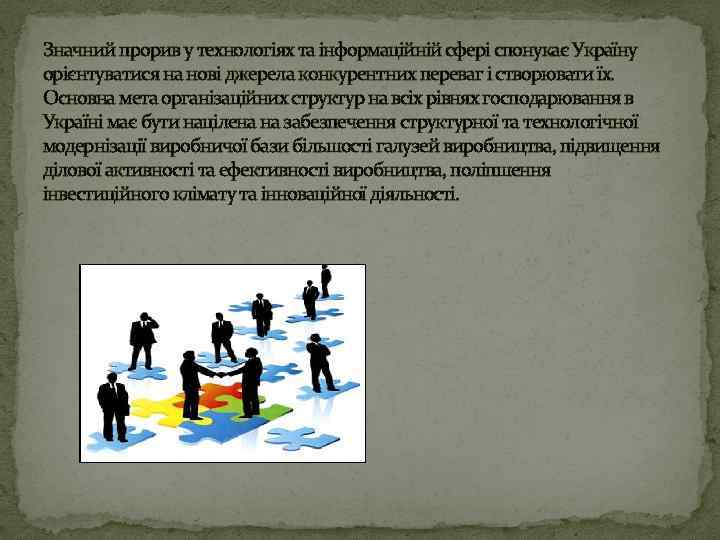 Значний прорив у технологіях та інформаційній сфері спонукає Україну орієнтуватися на нові джерела конкурентних переваг і створювати їх. Основна мета організаційних структур на всіх рівнях господарювання в Україні має бути націлена на забезпечення структурної та технологічної модернізації виробничої бази більшості галузей виробництва, підвищення ділової активності та ефективності виробництва, поліпшення інвестиційного клімату та інноваційної діяльності.